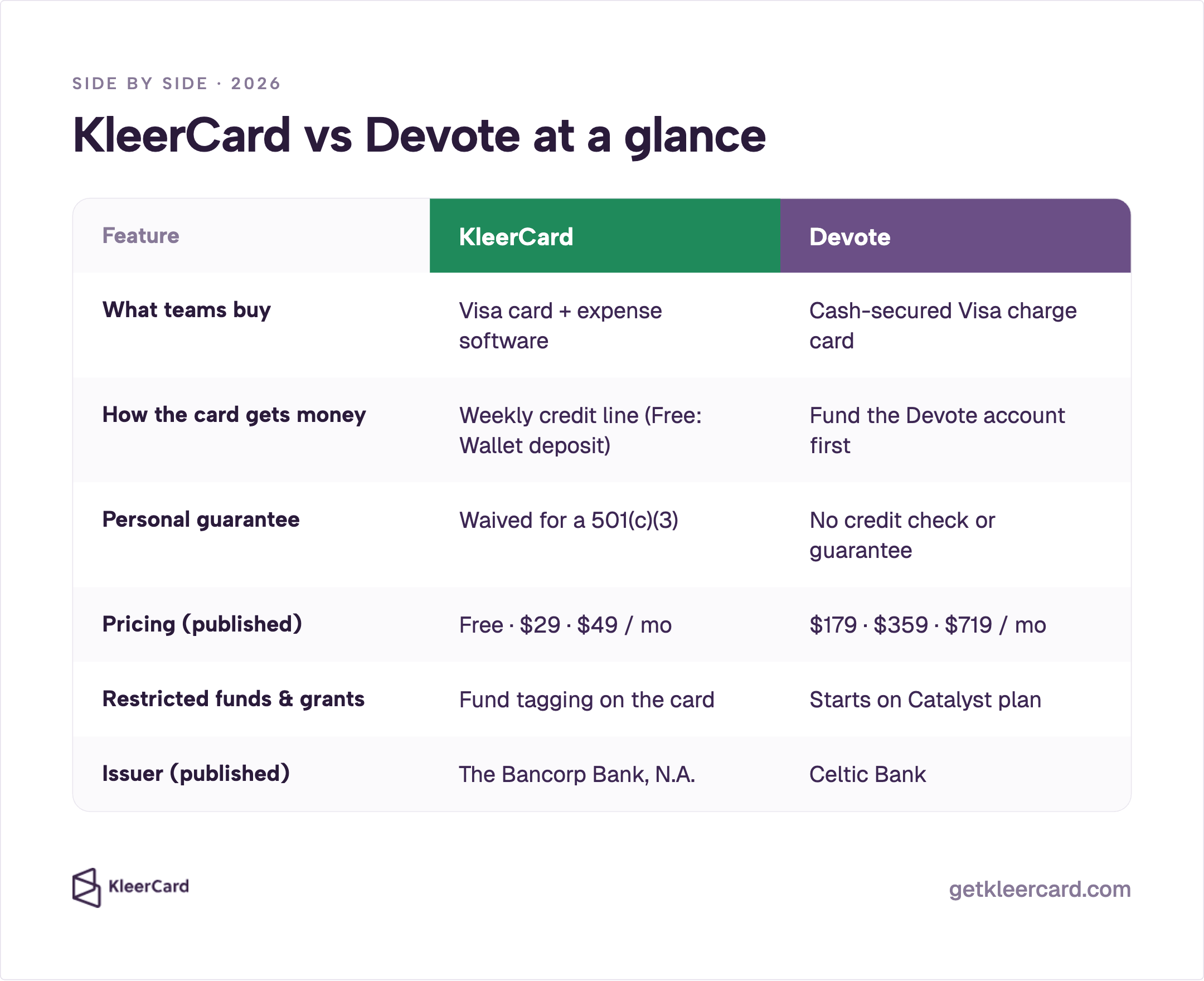 SIDE BY SIDE · 2026

KleerCard vs Devote at a glance

| Feature | KleerCard | Devote |
|---|---|---|
| What teams buy | Visa card + expense software | Cash-secured Visa charge card |
| How the card gets money | Weekly credit line (Free: Wallet deposit) | Fund the Devote account first |
| Personal guarantee | Waived for a 501(c)(3) | No credit check or guarantee |
| Pricing (published) | Free · \$29 · \$49 / mo | \$179 · \$359 · \$719 / mo |
| Restricted funds & grants | Fund tagging on the card | Starts on Catalyst plan |
| Issuer (published) | The Bancorp Bank, N.A. | Celtic Bank |

KleerCard

getkleercard.com